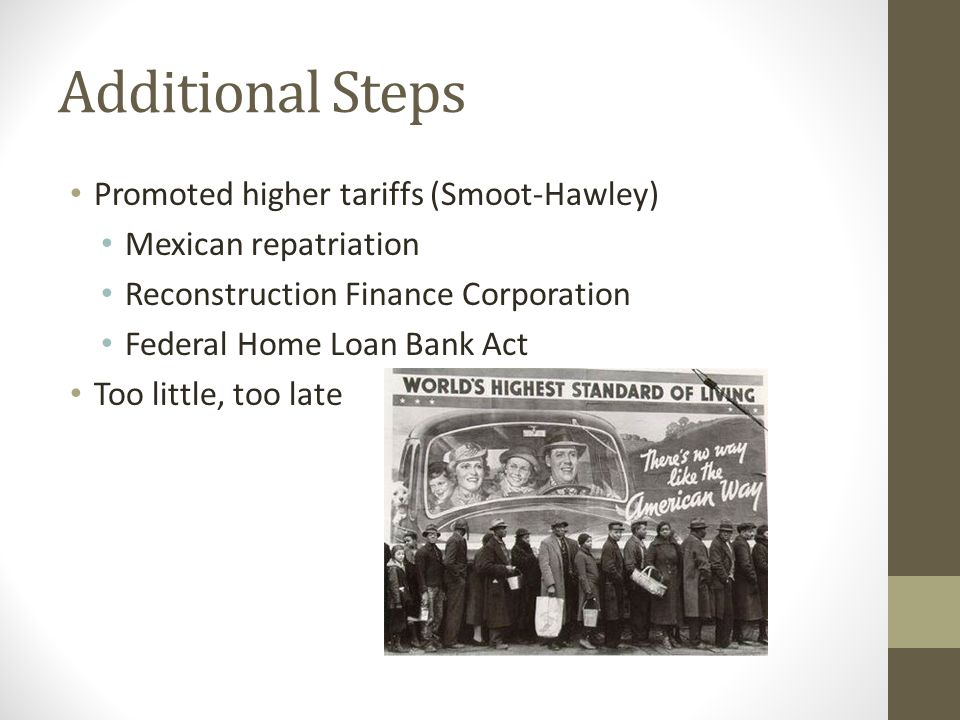 Additional Steps

• Promoted higher tariffs (Smoot-Hawley)
  • Mexican repatriation
  • Reconstruction Finance Corporation
  • Federal Home Loan Bank Act
• Too little, too late

WORLD'S HIGHEST STANDARD OF LIVING

There's no way like the American Way